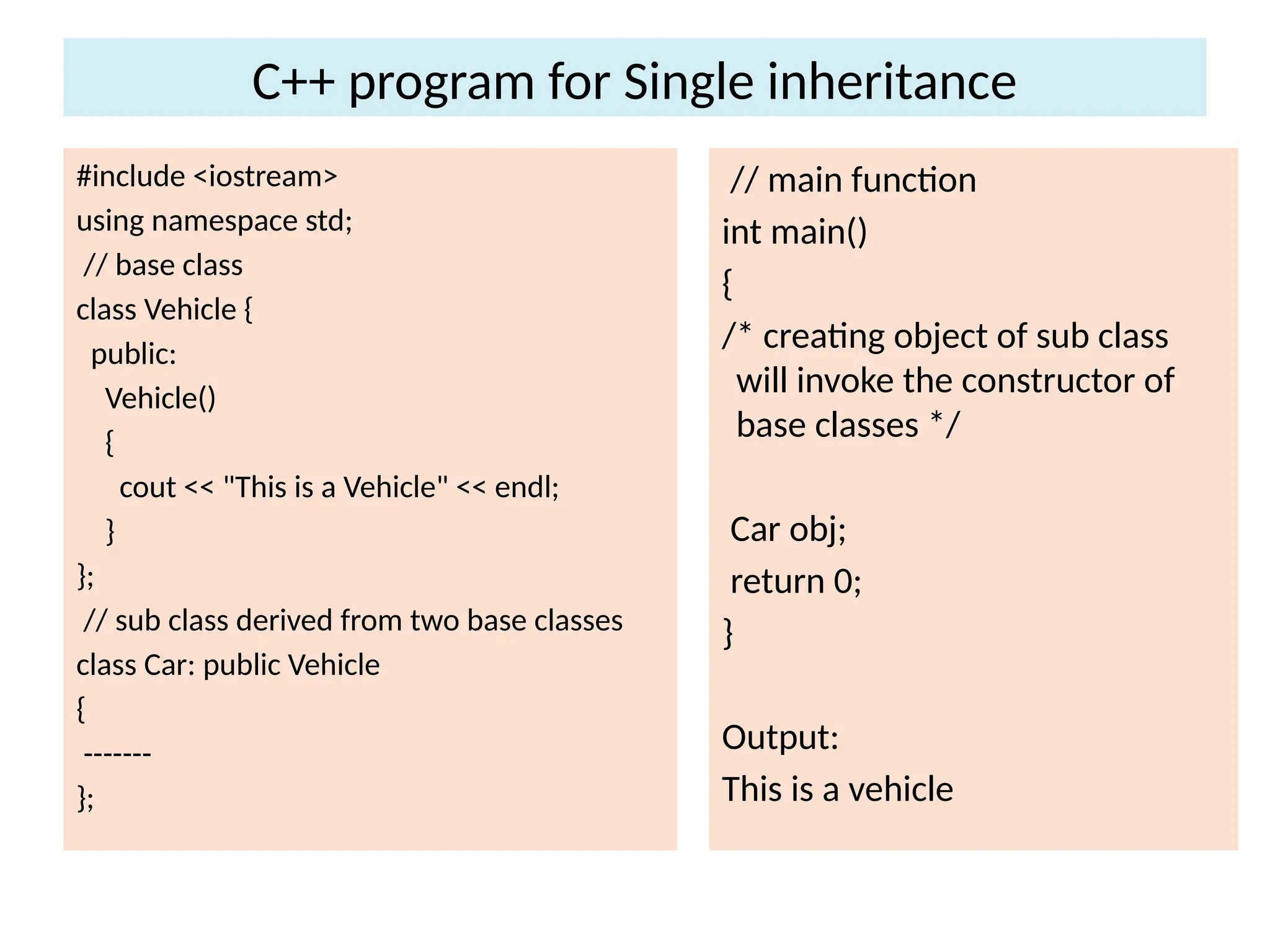 C++ program for Single inheritance

#include <iostream>
using namespace std;
// base class
class Vehicle {
public:
Vehicle()
{
cout << "This is a Vehicle" << endl;
}
};
// sub class derived from two base classes
class Car: public Vehicle
{
-------
};

// main function
int main()
{
/* creating object of sub class will invoke the constructor of base classes */

Car obj;
return 0;
}

Output:
This is a vehicle